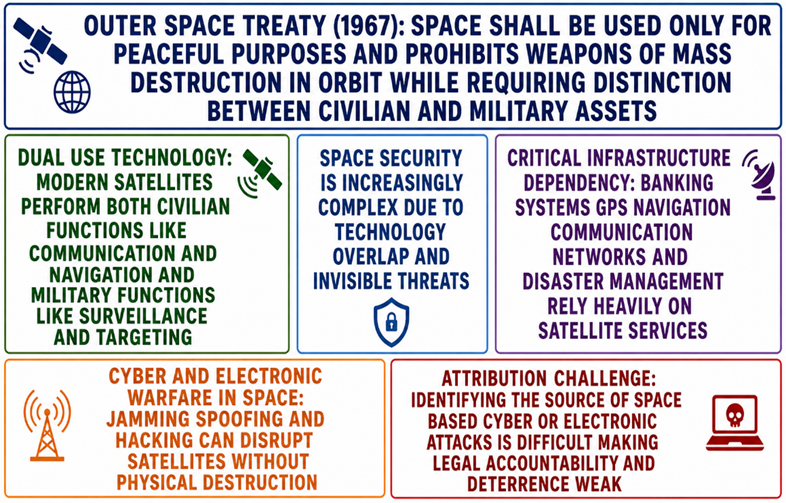 OUTER SPACE TREATY (1967): SPACE SHALL BE USED ONLY FOR PEACEFUL PURPOSES AND PROHIBITS WEAPONS OF MASS DESTRUCTION IN ORBIT WHILE REQUIRING DISTINCTION BETWEEN CIVILIAN AND MILITARY ASSETS

DUAL USE TECHNOLOGY: MODERN SATELLITES PERFORM BOTH CIVILIAN FUNCTIONS LIKE COMMUNICATION AND NAVIGATION AND MILITARY FUNCTIONS LIKE SURVEILLANCE AND TARGETING

SPACE SECURITY IS INCREASINGLY COMPLEX DUE TO TECHNOLOGY OVERLAP AND INVISIBLE THREATS

CRITICAL INFRASTRUCTURE DEPENDENCY: BANKING SYSTEMS GPS NAVIGATION COMMUNICATION NETWORKS AND DISASTER MANAGEMENT RELY HEAVILY ON SATELLITE SERVICES

CYBER AND ELECTRONIC WARFARE IN SPACE: JAMMING SPOOFING AND HACKING CAN DISRUPT SATELLITES WITHOUT PHYSICAL DESTRUCTION

ATTRIBUTION CHALLENGE: IDENTIFYING THE SOURCE OF SPACE BASED CYBER OR ELECTRONIC ATTACKS IS DIFFICULT MAKING LEGAL ACCOUNTABILITY AND DETERRENCE WEAK